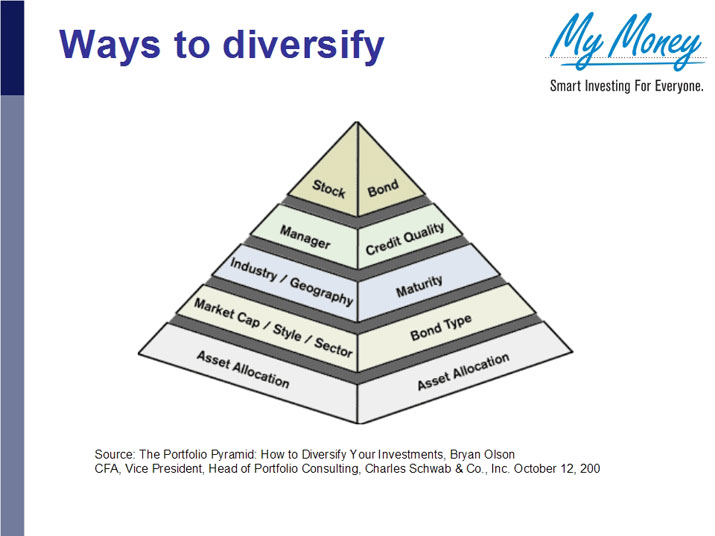 Ways to diversify

My Money
Smart Investing For Everyone.

Stock
Bond
Manager
Credit Quality
Industry / Geography
Maturity
Market Cap / Style / Sector
Bond Type
Asset Allocation
Asset Allocation

Source: The Portfolio Pyramid: How to Diversify Your Investments, Bryan Olson
CFA, Vice President, Head of Portfolio Consulting, Charles Schwab & Co., Inc. October 12, 200